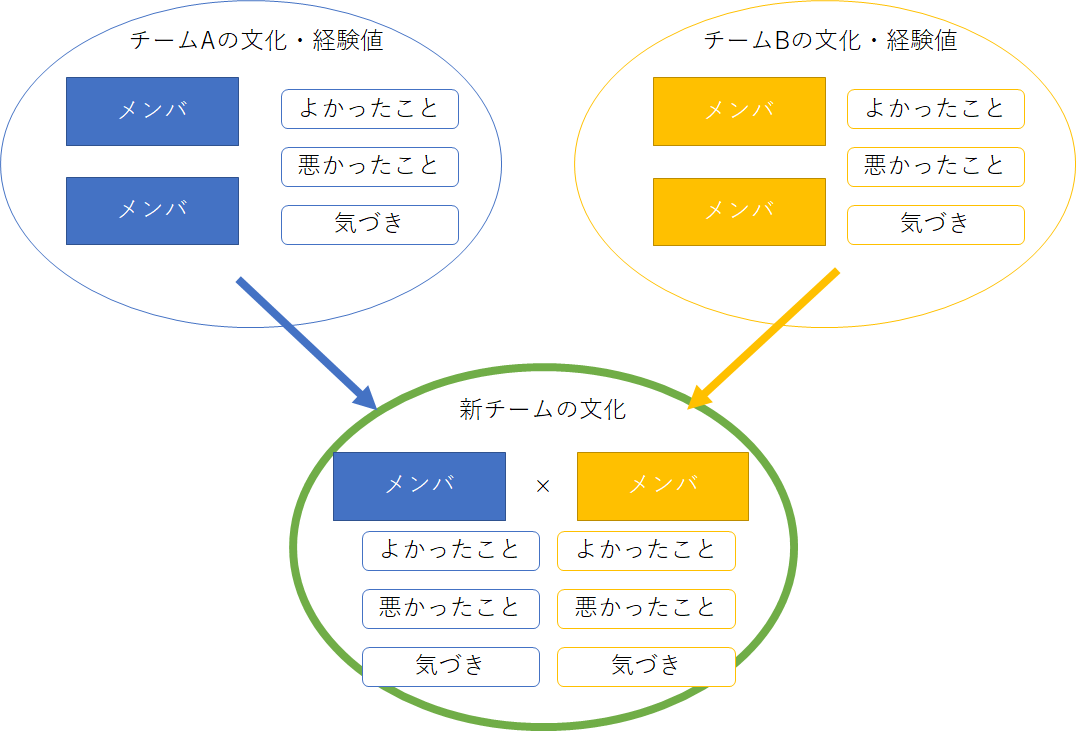 チームAの文化・経験値

メンバ

メンバ

よかったこと

悪かったこと

気づき

チームBの文化・経験値

メンバ

メンバ

よかったこと

悪かったこと

気づき

新チームの文化

メンバ × メンバ

よかったこと よかったこと

悪かったこと 悪かったこと

気づき 気づき